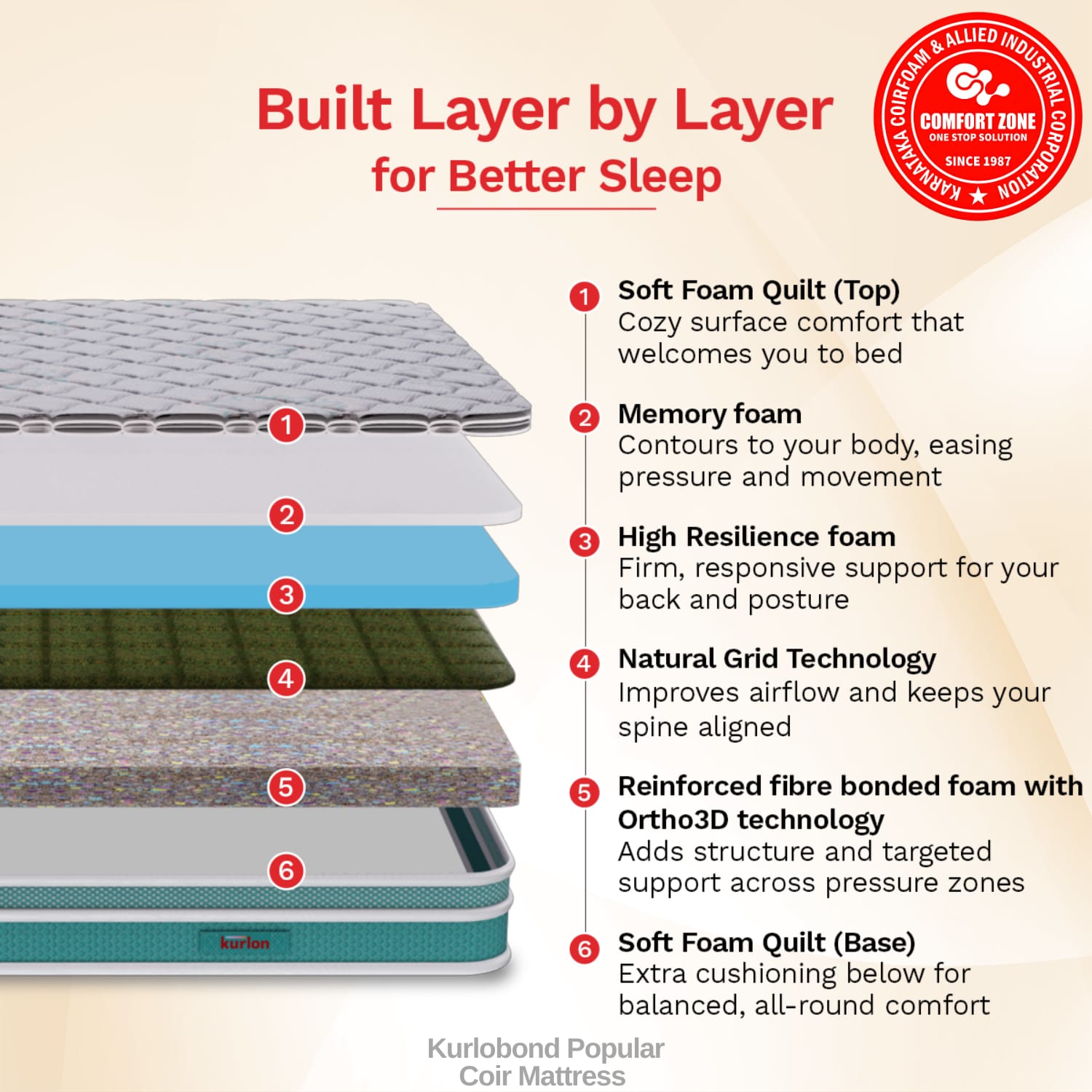 Built Layer by Layer
for Better Sleep

KARNATAKA COIRFOAM & ALLIED INDUSTRIAL CORPORATION
COMFORT ZONE
ONE STOP SOLUTION
SINCE 1987

1
2
3
4
5
6
kurlon

1 Soft Foam Quilt (Top)
Cozy surface comfort that welcomes you to bed

2 Memory foam
Contours to your body, easing pressure and movement

3 High Resilience foam
Firm, responsive support for your back and posture

4 Natural Grid Technology
Improves airflow and keeps your spine aligned

5 Reinforced fibre bonded foam with Ortho3D technology
Adds structure and targeted support across pressure zones

6 Soft Foam Quilt (Base)
Extra cushioning below for balanced, all-round comfort

Kurlobond Popular
Coir Mattress